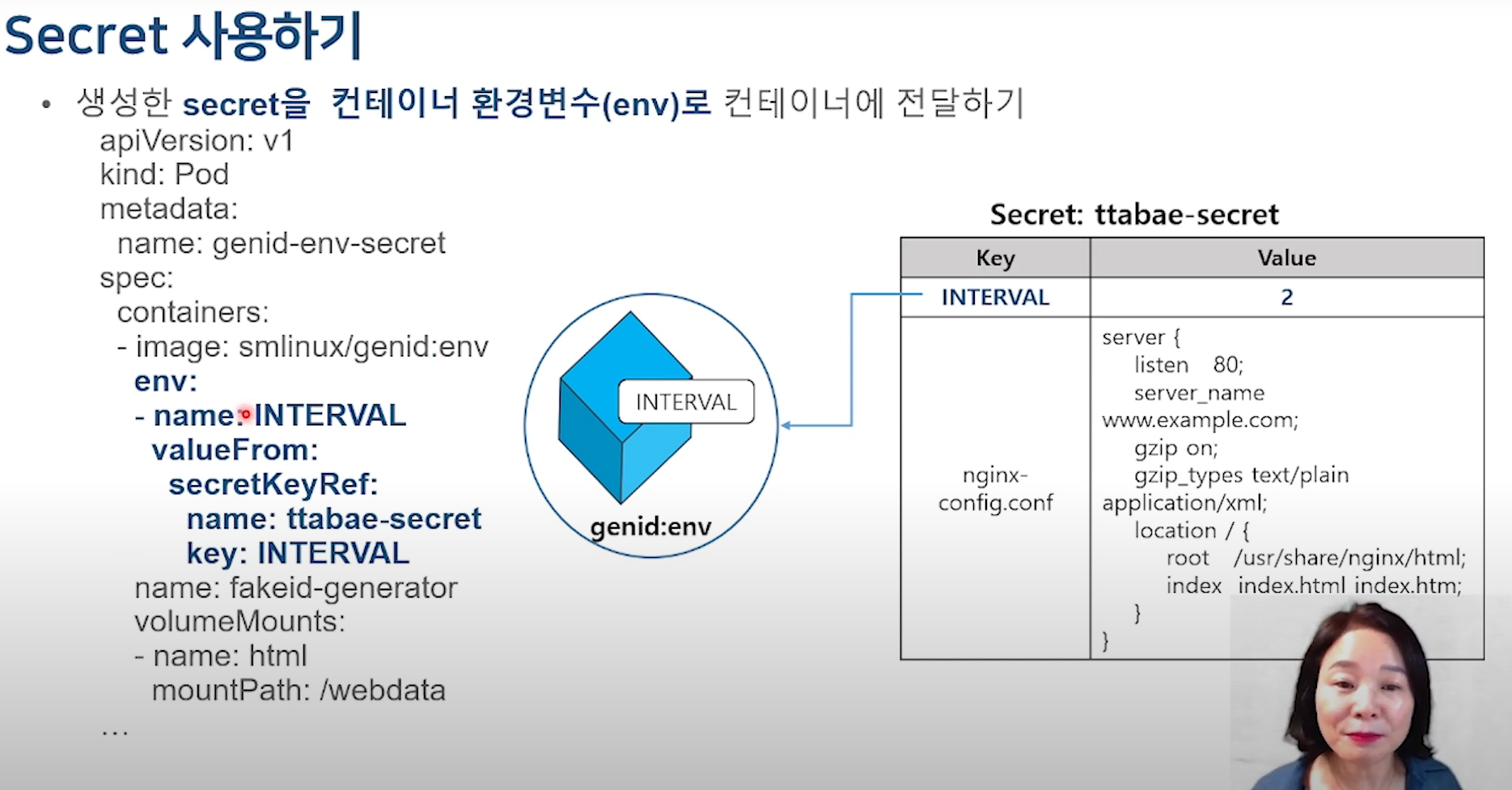 Secret 사용하기

• 생성한 secret을 컨테이너 환경변수(env)로 컨테이너에 전달하기

apiVersion: v1
kind: Pod
metadata:
  name: genid-env-secret
spec:
  containers:
  - image: smlinux/genid:env
    env:
    - name: INTERVAL
      valueFrom:
        secretKeyRef:
          name: ttabae-secret
          key: INTERVAL
    name: fakeid-generator
    volumeMounts:
    - name: html
      mountPath: /webdata
...

INTERVAL

genid:env

Secret: ttabae-secret

| Key | Value |
|---|---|
| INTERVAL | 2 |
| nginx-config.conf | server { listen 80; server_name www.example.com; gzip on; gzip_types text/plain application/xml; location / { root /usr/share/nginx/html; index index.html index.htm; } } |